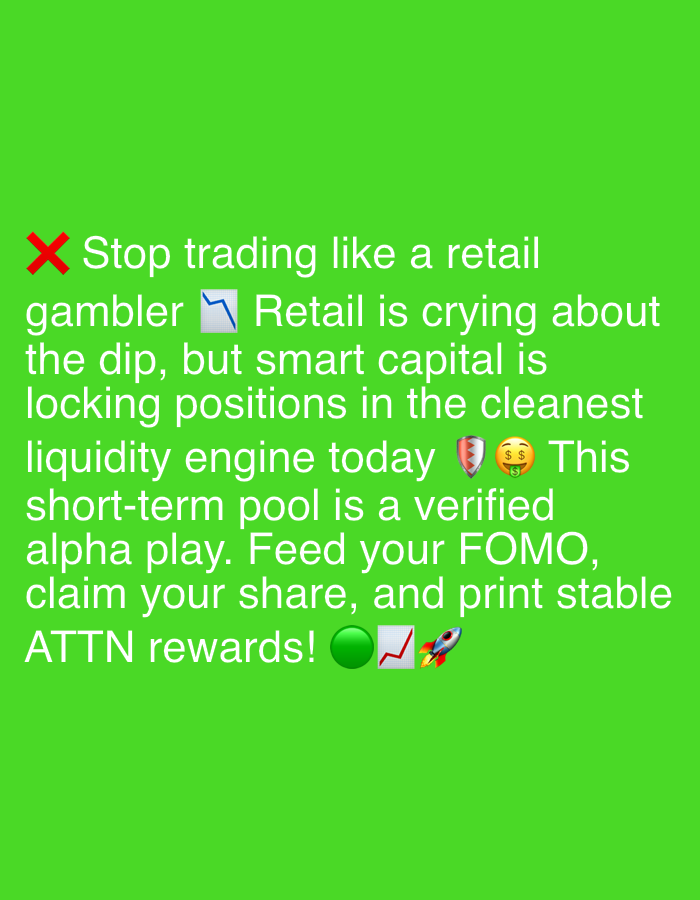 ❌ Stop trading like a retail gambler 📉 Retail is crying about the dip, but smart capital is locking positions in the cleanest liquidity engine today 🛡️🤑 This short-term pool is a verified alpha play. Feed your FOMO, claim your share, and print stable ATTN rewards! 🟢📈🚀